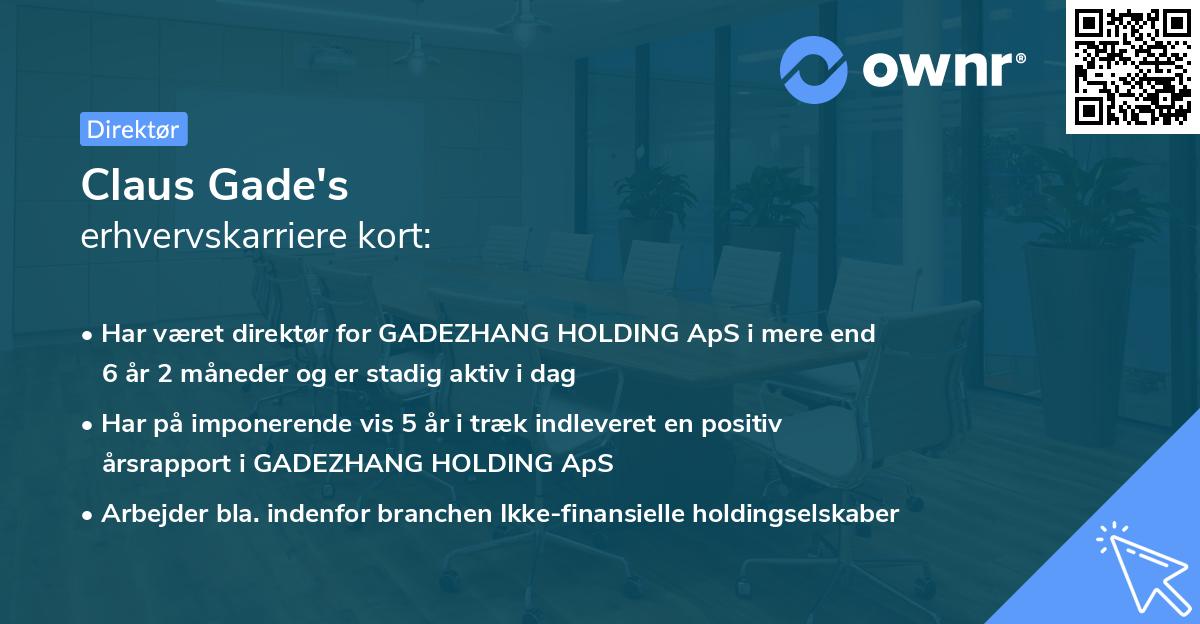 ownr®

Direktør

Claus Gade's
erhvervskarriere kort:

• Har været direktør for GADEZHANG HOLDING ApS i mere end 6 år 2 måneder og er stadig aktiv i dag

• Har på imponerende vis 5 år i træk indleveret en positiv årsrapport i GADEZHANG HOLDING ApS

• Arbejder bla. indenfor branchen Ikke-finansielle holdingselskaber